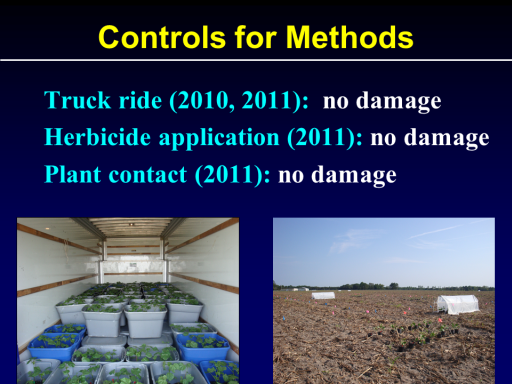 Controls for Methods

Truck ride (2010, 2011): no damage
Herbicide application (2011): no damage
Plant contact (2011): no damage